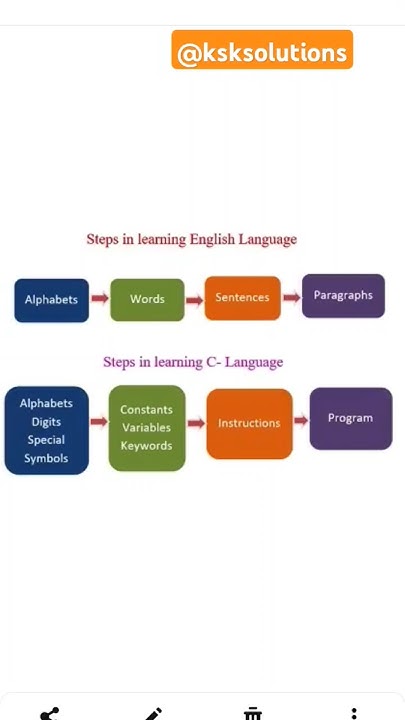 @ksksolutions

Steps in learning English Language

Alphabets

Words

Sentences

Paragraphs

Steps in learning C- Language

Alphabets
Digits
Special
Symbols

Constants
Variables
Keywords

Instructions

Program